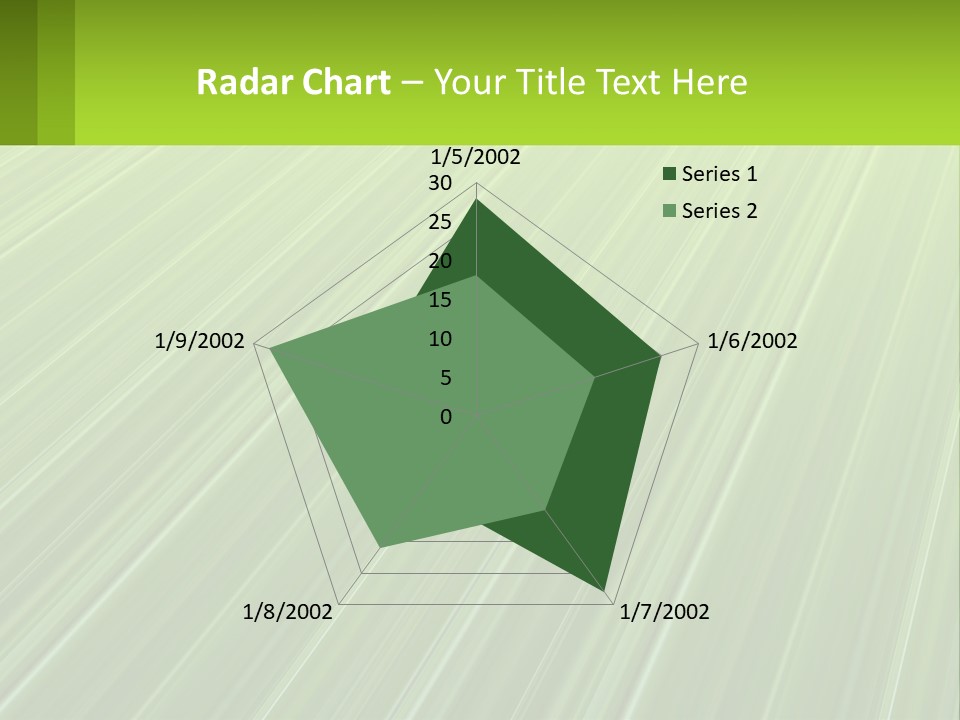 Radar Chart – Your Title Text Here

1/5/2002
30
25
20
15
10
5
0
1/6/2002
1/7/2002
1/8/2002
1/9/2002

Series 1
Series 2